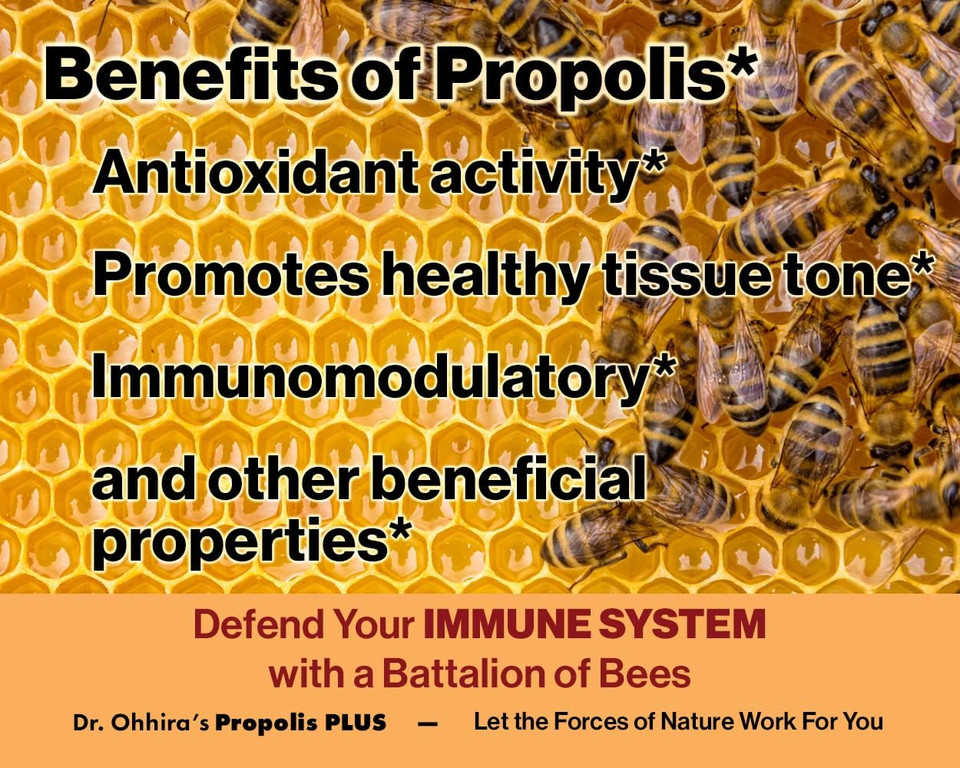 Benefits of Propolis*

Antioxidant activity*

Promotes healthy tissue tone*

Immunomodulatory*

and other beneficial properties*

Defend Your IMMUNE SYSTEM with a Battalion of Bees

Dr. Ohhira's Propolis PLUS — Let the Forces of Nature Work For You